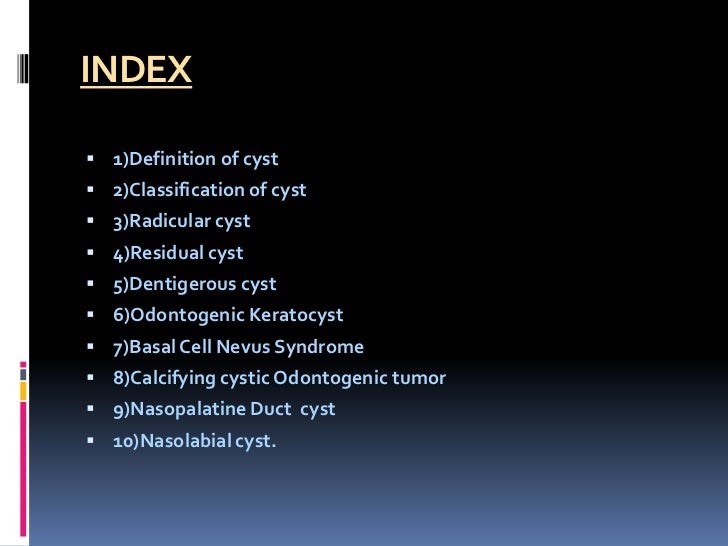 INDEX

- 1)Definition of cyst
- 2)Classification of cyst
- 3)Radicular cyst
- 4)Residual cyst
- 5)Dentigerous cyst
- 6)Odontogenic Keratocyst
- 7)Basal Cell Nevus Syndrome
- 8)Calcifying cystic Odontogenic tumor
- 9)Nasopalatine Duct cyst
- 10)Nasolabial cyst.